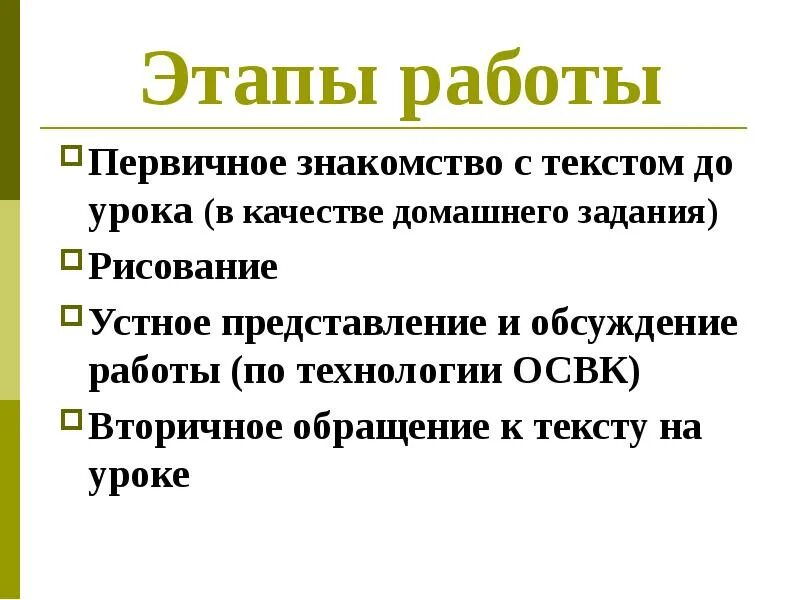 Этапы работы

Первичное знакомство с текстом до урока (в качестве домашнего задания)

Рисование

Устное представление и обсуждение работы (по технологии ОСВК)

Вторичное обращение к тексту на уроке